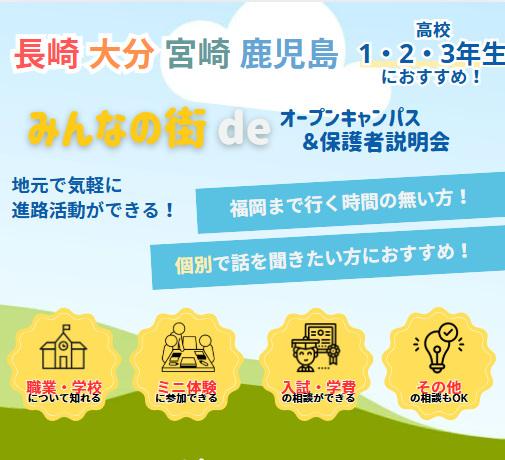 長崎 大分 宮崎 鹿児島

高校
1・2・3年生
におすすめ！

みんなの街 de オープンキャンパス
＆保護者説明会

地元で気軽に
進路活動ができる！

福岡まで行く時間の無い方！

個別で話を聞きたい方におすすめ！

職業・学校
について知れる

ミニ体験
に参加できる

入試・学費
の相談ができる

その他
の相談もOK